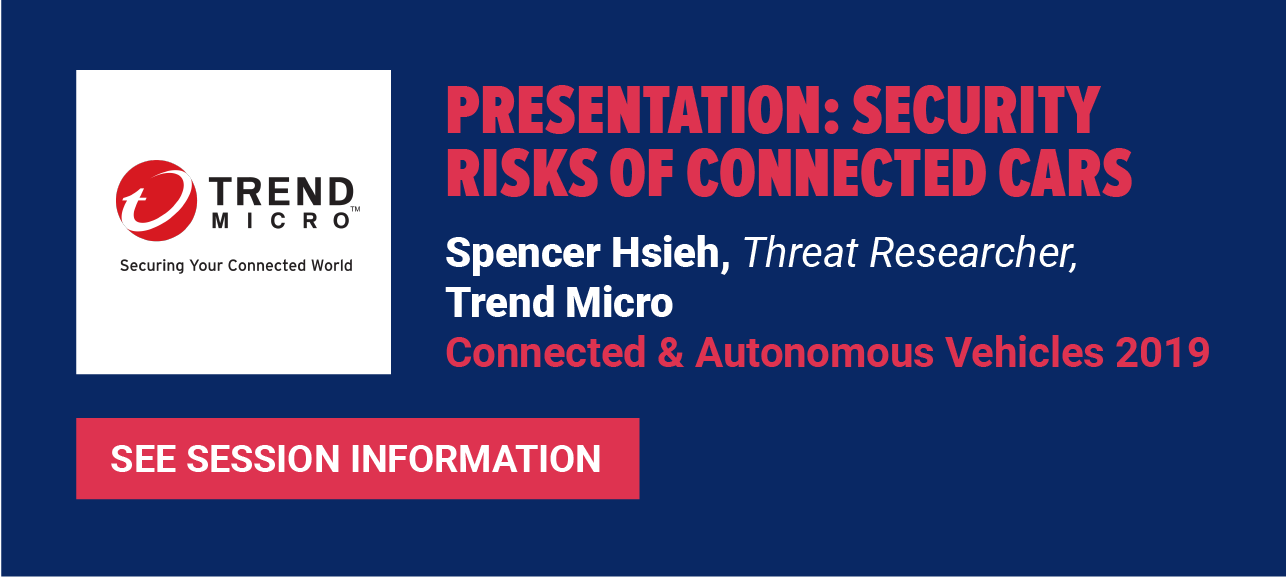 TREND MICRO™

Securing Your Connected World

PRESENTATION: SECURITY RISKS OF CONNECTED CARS

Spencer Hsieh, Threat Researcher, Trend Micro

Connected & Autonomous Vehicles 2019

SEE SESSION INFORMATION